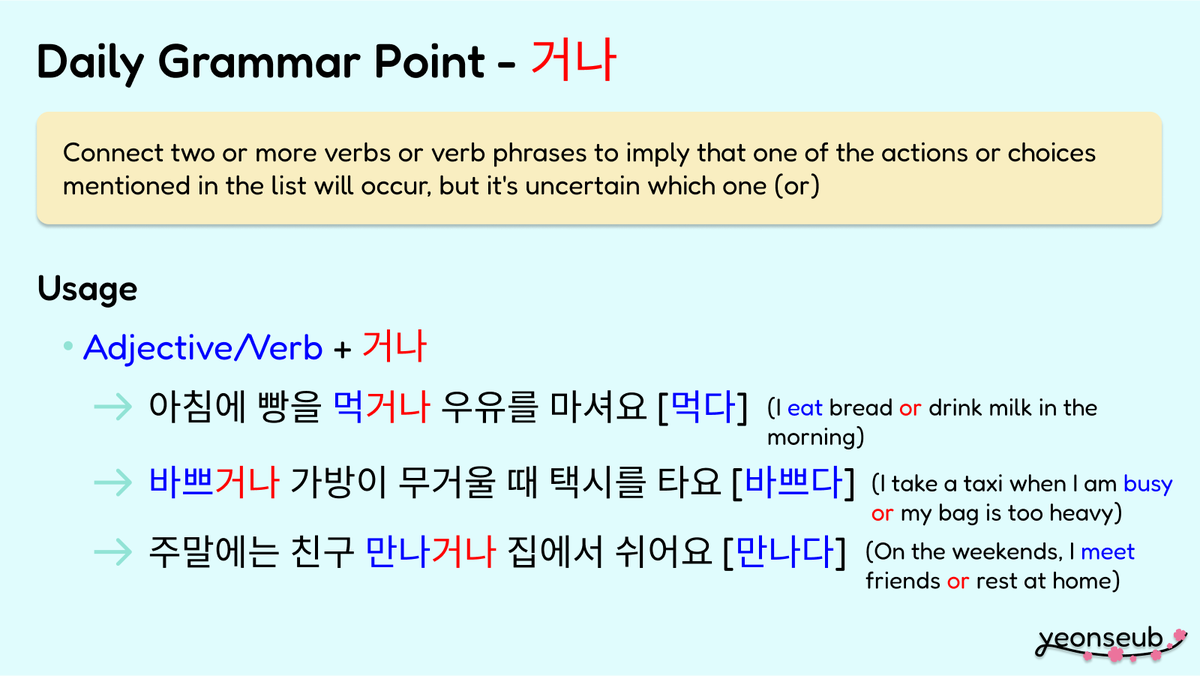 Daily Grammar Point - 거나

Connect two or more verbs or verb phrases to imply that one of the actions or choices mentioned in the list will occur, but it's uncertain which one (or)

Usage

• Adjective/Verb + 거나

→ 아침에 빵을 먹거나 우유를 마셔요 [먹다] (I eat bread or drink milk in the morning)

→ 바쁘거나 가방이 무거울 때 택시를 타요 [바쁘다] (I take a taxi when I am busy or my bag is too heavy)

→ 주말에는 친구 만나거나 집에서 쉬어요 [만나다] (On the weekends, I meet friends or rest at home)

yeonseub